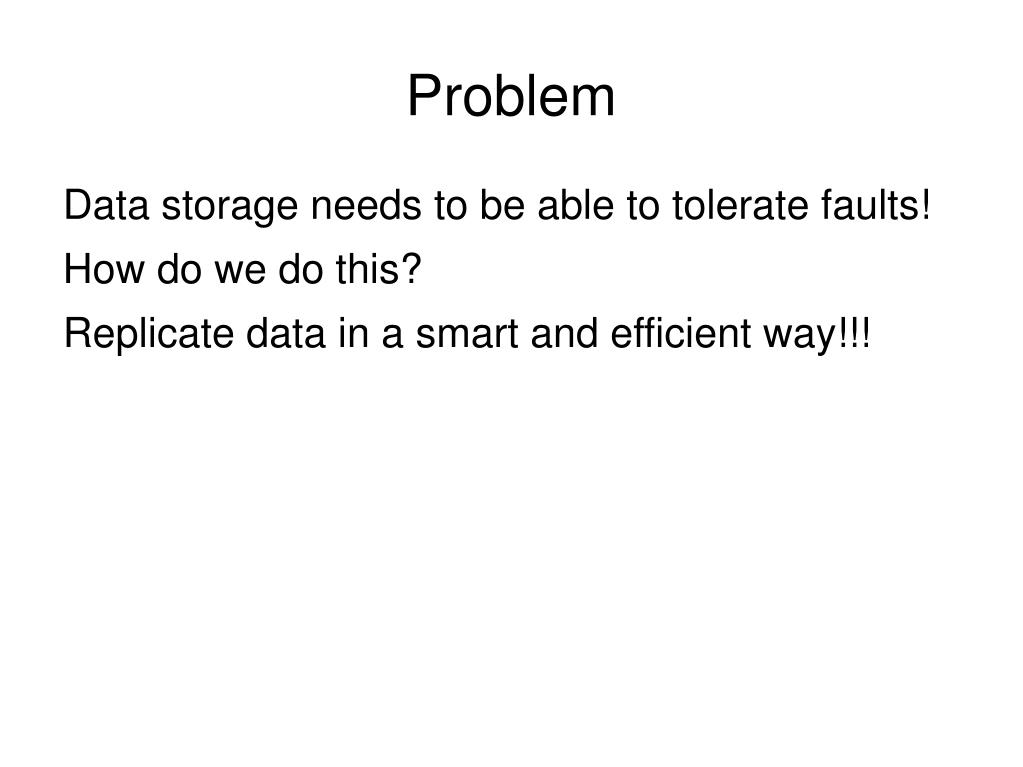 Problem

Data storage needs to be able to tolerate faults!

How do we do this?

Replicate data in a smart and efficient way!!!